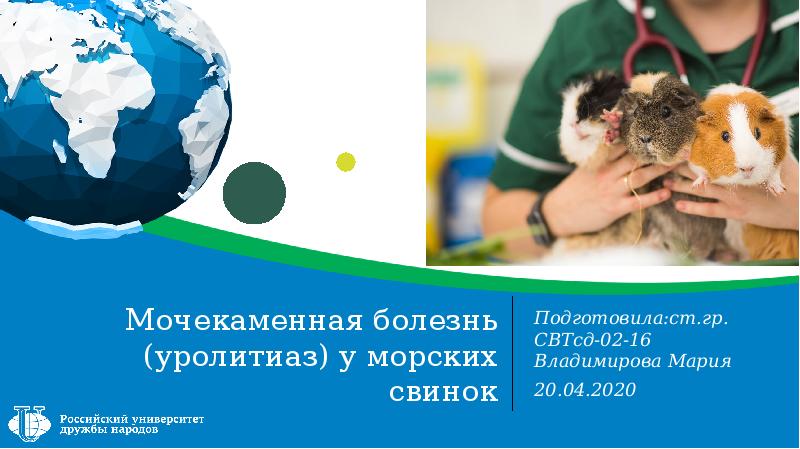 Мочекаменная болезнь (уролитиаз) у морских свинок

Подготовила:ст.гр. СВТсд-02-16 Владимирова Мария
20.04.2020

Российский университет дружбы народов